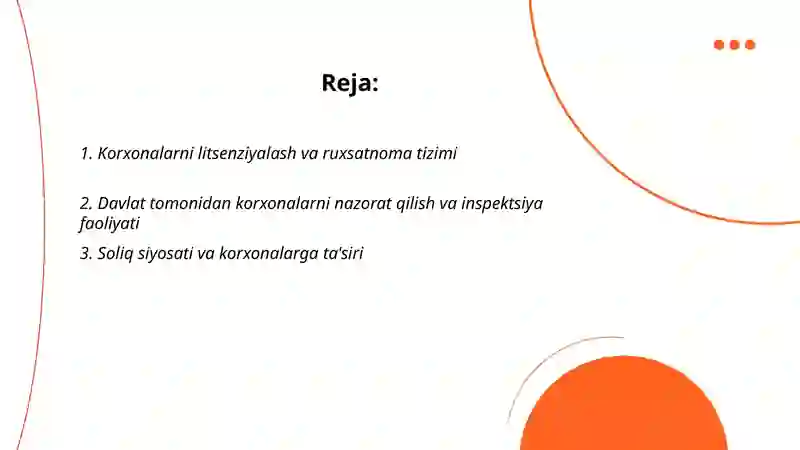 Reja:

1. Korxonalarni litsenziyalash va ruxsatnoma tizimi

2. Davlat tomonidan korxonalarni nazorat qilish va inspektsiya faoliyati

3. Soliq siyosati va korxonalarga ta'siri